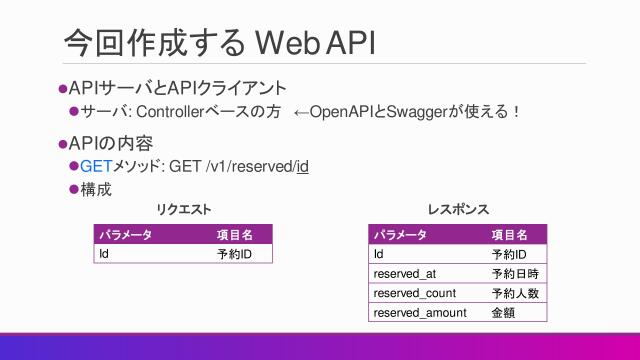 今回作成する Web API

●APIサーバとAPIクライアント

●サーバ: Controllerベースの方 ←OpenAPIとSwaggerが使える！

●APIの内容

●GETメソッド: GET /v1/reserved/id

●構成

リクエスト

| パラメータ | 項目名 |
|---|---|
| Id | 予約ID |

レスポンス

| パラメータ | 項目名 |
|---|---|
| Id | 予約ID |
| reserved_at | 予約日時 |
| reserved_count | 予約人数 |
| reserved_amount | 金額 |